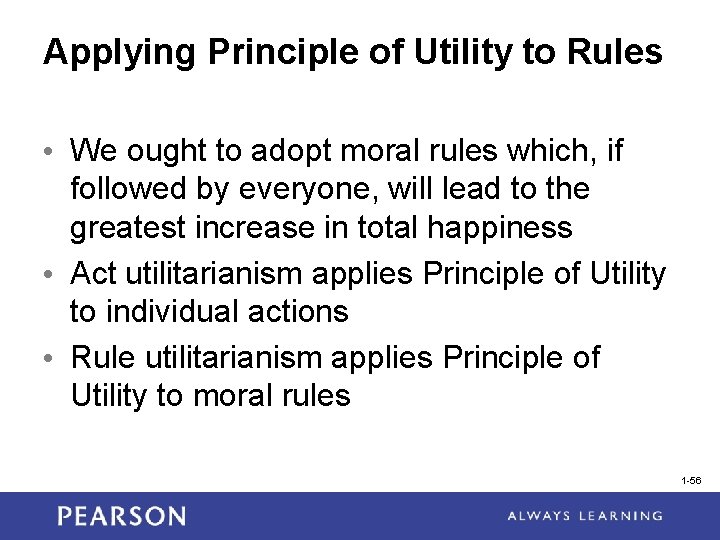 Applying Principle of Utility to Rules

• We ought to adopt moral rules which, if followed by everyone, will lead to the greatest increase in total happiness
• Act utilitarianism applies Principle of Utility to individual actions
• Rule utilitarianism applies Principle of Utility to moral rules

1-56

PEARSON

ALWAYS LEARNING